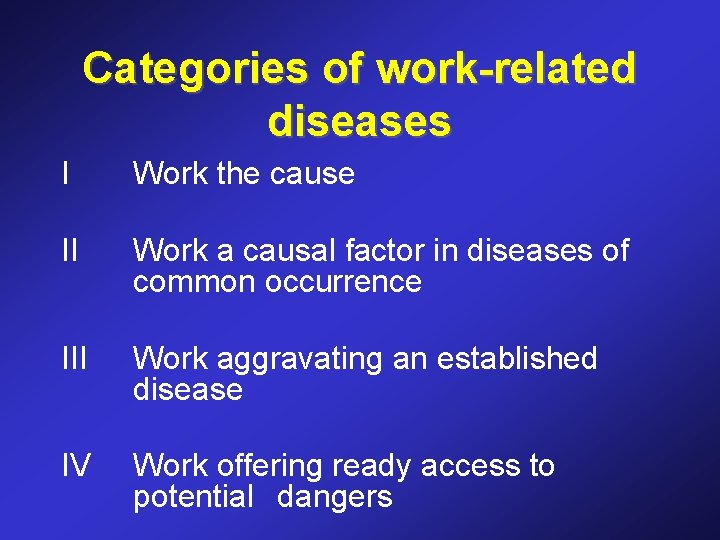 Categories of work-related diseases

I Work the cause

II Work a causal factor in diseases of common occurrence

III Work aggravating an established disease

IV Work offering ready access to potential dangers